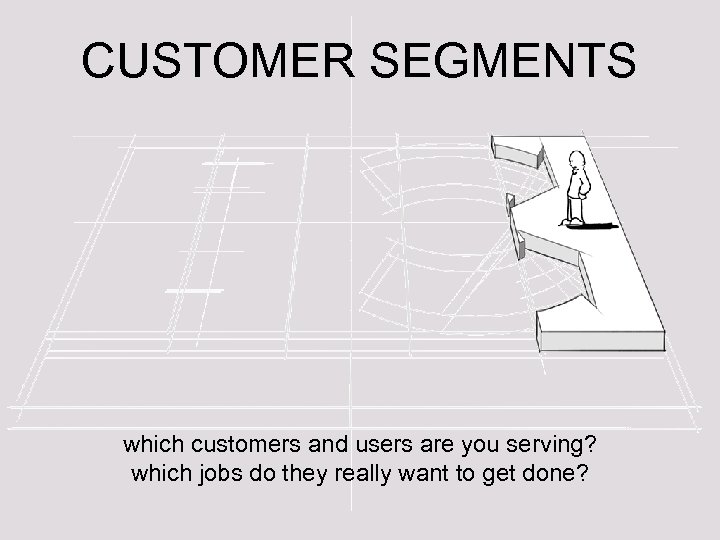 CUSTOMER SEGMENTS

which customers and users are you serving?
which jobs do they really want to get done?